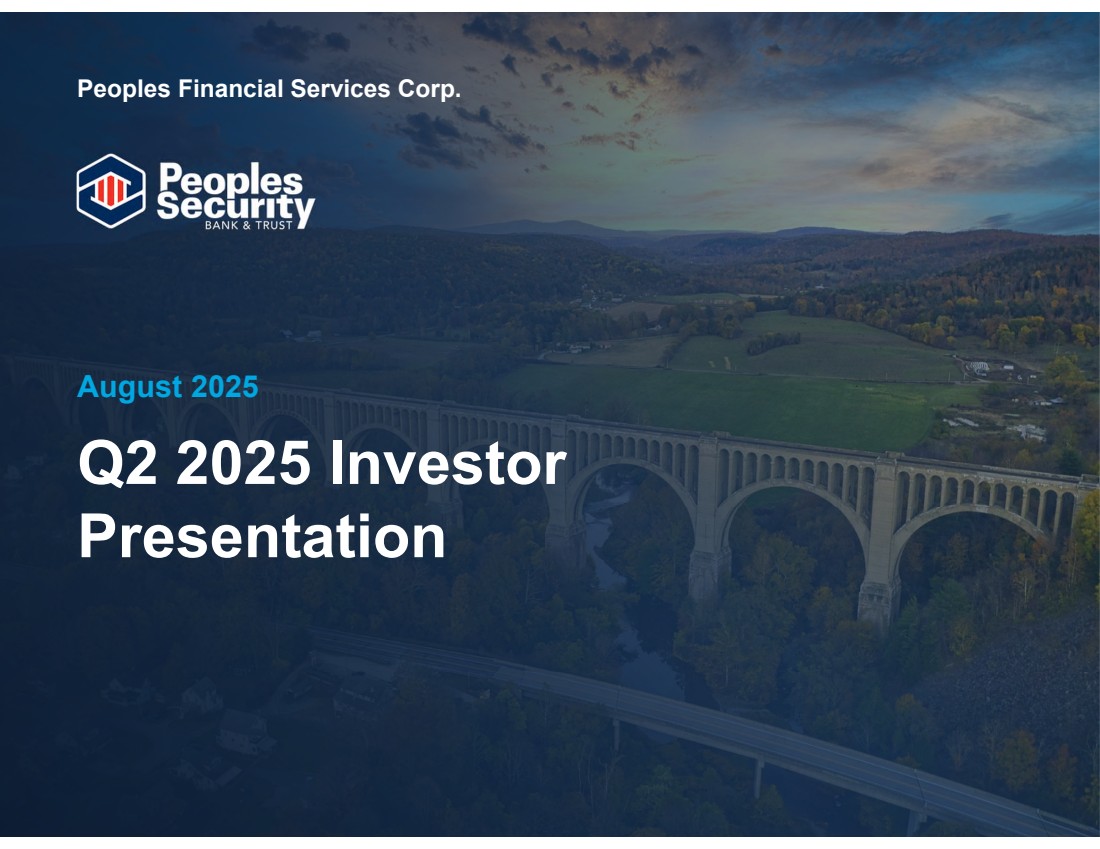 Peoples Financial Services Corp.

Peoples Security
BANK & TRUST

August 2025

Q2 2025 Investor Presentation